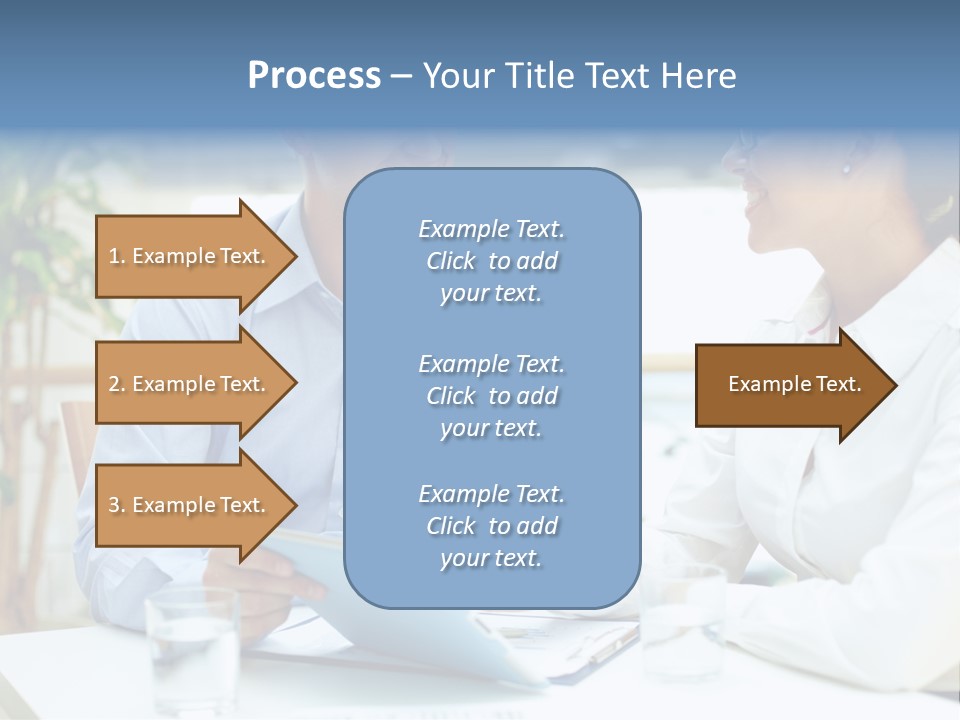 Process – Your Title Text Here

1. Example Text.

2. Example Text.

3. Example Text.

Example Text. Click to add your text.

Example Text. Click to add your text.

Example Text. Click to add your text.

Example Text.